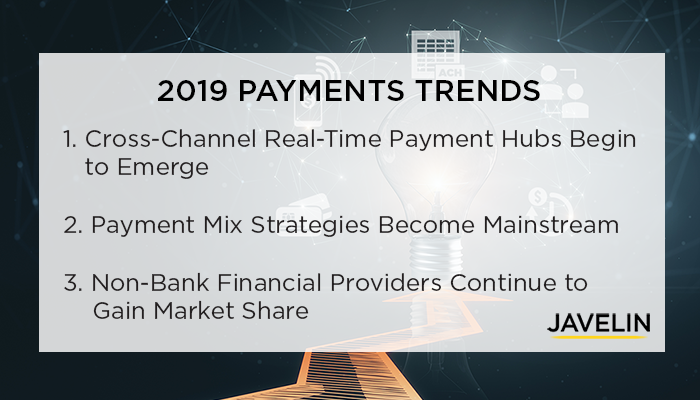 ACH

2019 PAYMENTS TRENDS

1. Cross-Channel Real-Time Payment Hubs Begin to Emerge

2. Payment Mix Strategies Become Mainstream

3. Non-Bank Financial Providers Continue to Gain Market Share

JAVELIN